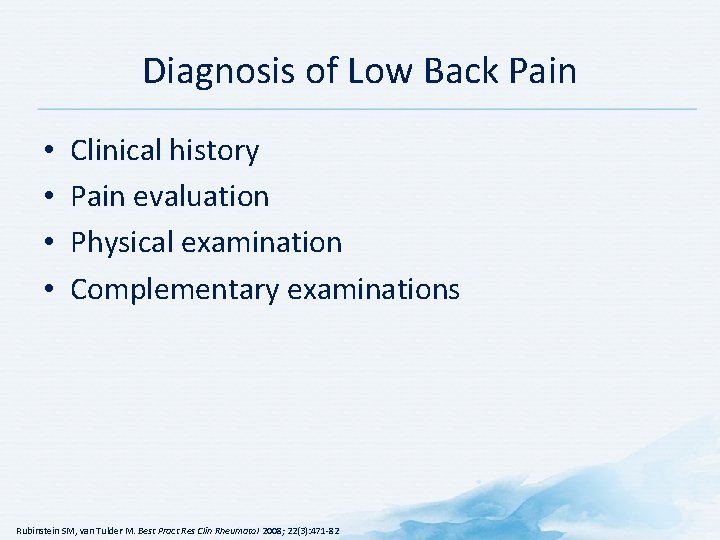 Diagnosis of Low Back Pain

• Clinical history
• Pain evaluation
• Physical examination
• Complementary examinations

Rubinstein SM, van Tulder M. Best Pract Res Clin Rheumatol 2008; 22(3):471-82